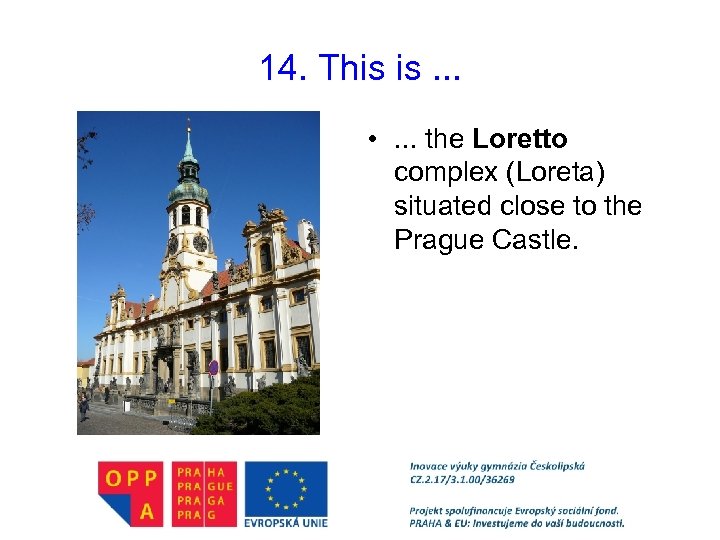 14. This is ...

• ... the **Loretto** complex (Loreta) situated close to the Prague Castle.

OPP A

PRA HA
PRA GUE
PRA GA
PRA G

EVROPSKÁ UNIE

Inovace výuky gymnázia Českolipská
CZ.2.17/3.1.00/36269

Projekt spolufinancuje Evropský sociální fond.
PRAHA & EU: Investujeme do vaší budoucnosti.